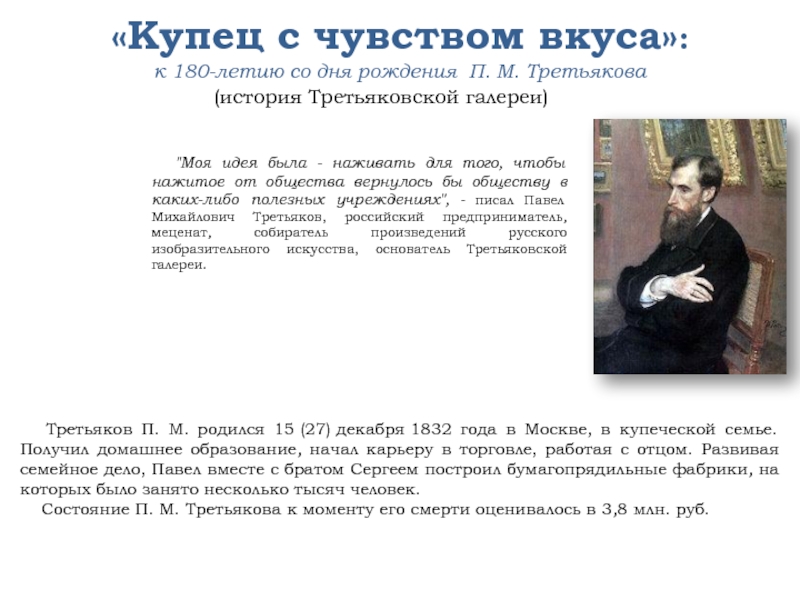 «Купец с чувством вкуса»:
к 180-летию со дня рождения П. М. Третьякова
(история Третьяковской галереи)

"Моя идея была - наживать для того, чтобы нажитое от общества вернулось бы обществу в каких-либо полезных учреждениях", - писал Павел Михайлович Третьяков, российский предприниматель, меценат, собиратель произведений русского изобразительного искусства, основатель Третьяковской галереи.

Третьяков П. М. родился 15 (27) декабря 1832 года в Москве, в купеческой семье. Получил домашнее образование, начал карьеру в торговле, работая с отцом. Развивая семейное дело, Павел вместе с братом Сергеем построил бумагопрядильные фабрики, на которых было занято несколько тысяч человек.
Состояние П. М. Третьякова к моменту его смерти оценивалось в 3,8 млн. руб.